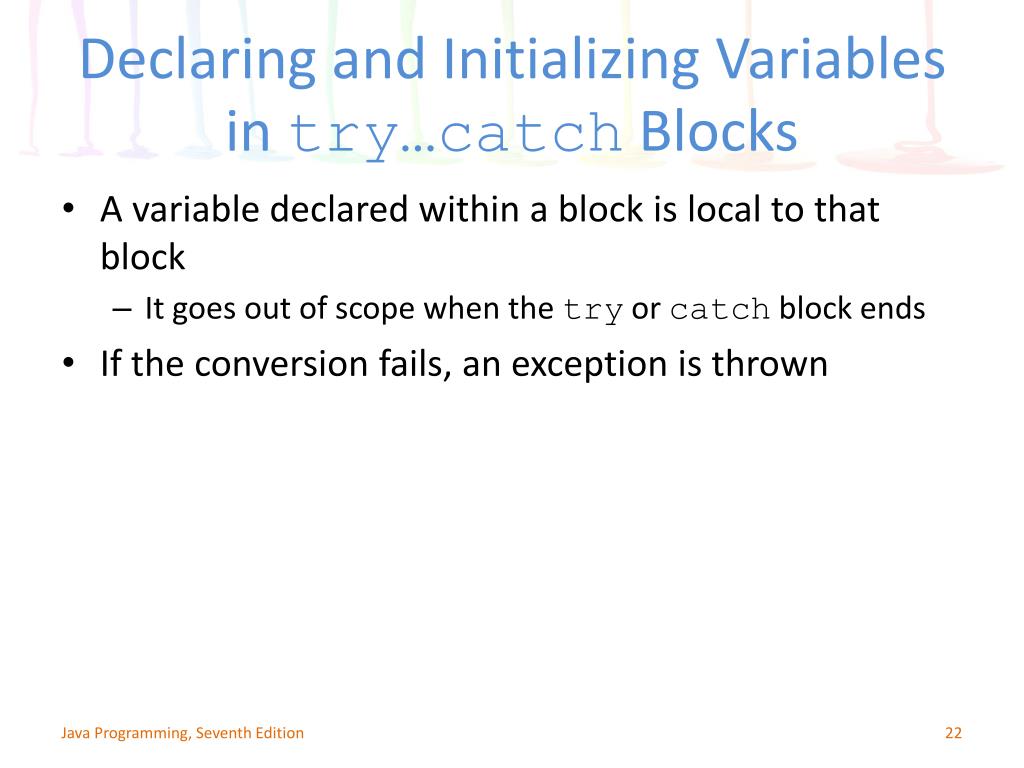 Declaring and Initializing Variables in try…catch Blocks

• A variable declared within a block is local to that block
– It goes out of scope when the try or catch block ends
• If the conversion fails, an exception is thrown

Java Programming, Seventh Edition

22